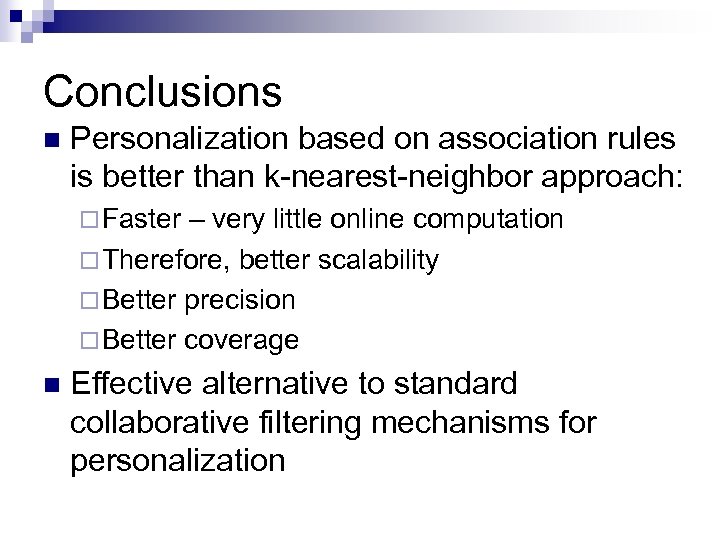 Conclusions

■ Personalization based on association rules is better than k-nearest-neighbor approach:

□ Faster – very little online computation

□ Therefore, better scalability

□ Better precision

□ Better coverage

■ Effective alternative to standard collaborative filtering mechanisms for personalization